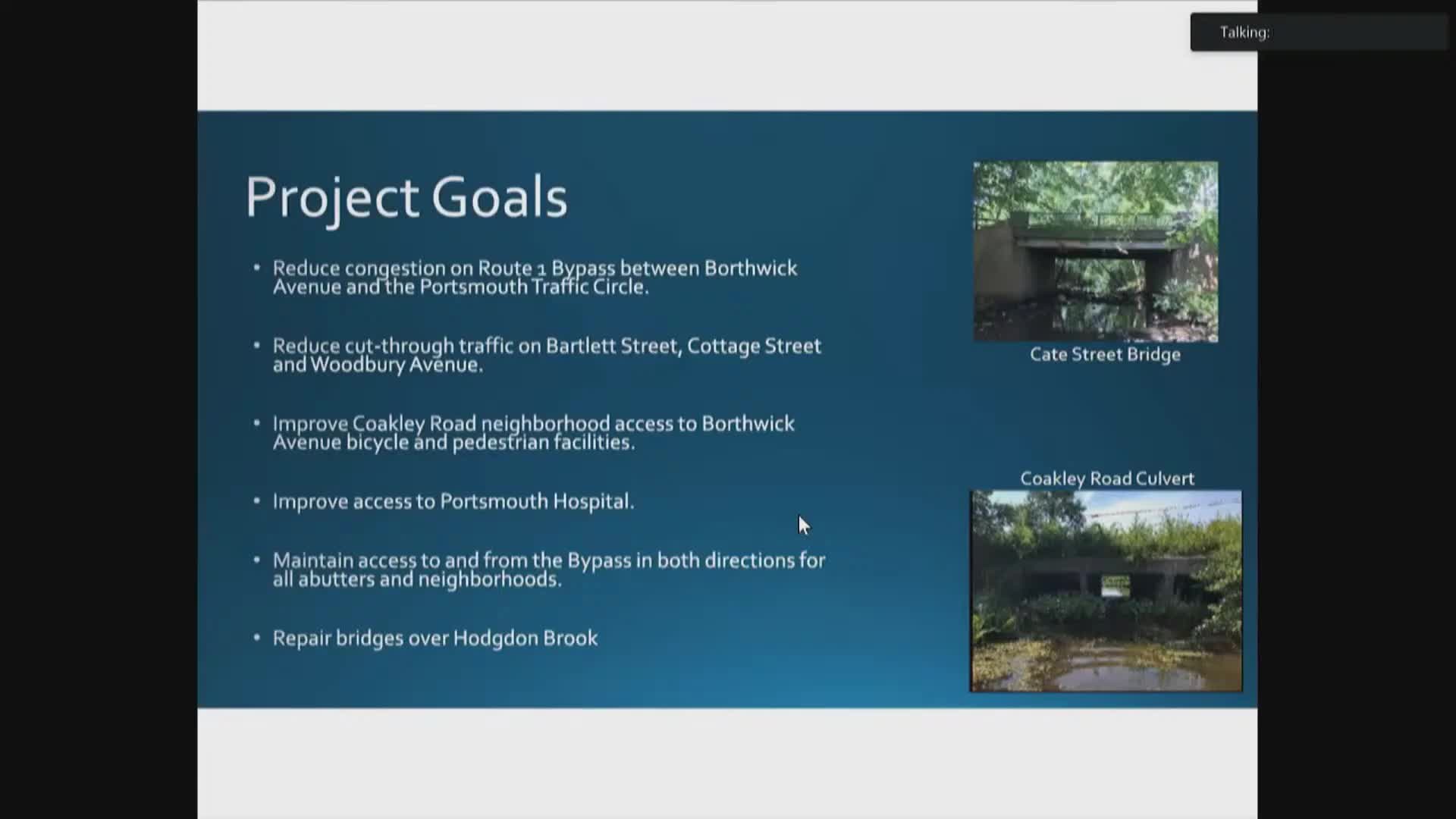 Talking:

Project Goals

• Reduce congestion on Route 1 Bypass between Borthwick Avenue and the Portsmouth Traffic Circle.

• Reduce cut-through traffic on Bartlett Street, Cottage Street and Woodbury Avenue.

• Improve Coakley Road neighborhood access to Borthwick Avenue bicycle and pedestrian facilities.

• Improve access to Portsmouth Hospital.

• Maintain access to and from the Bypass in both directions for all abutters and neighborhoods.

• Repair bridges over Hodgdon Brook

Cate Street Bridge

Coakley Road Culvert